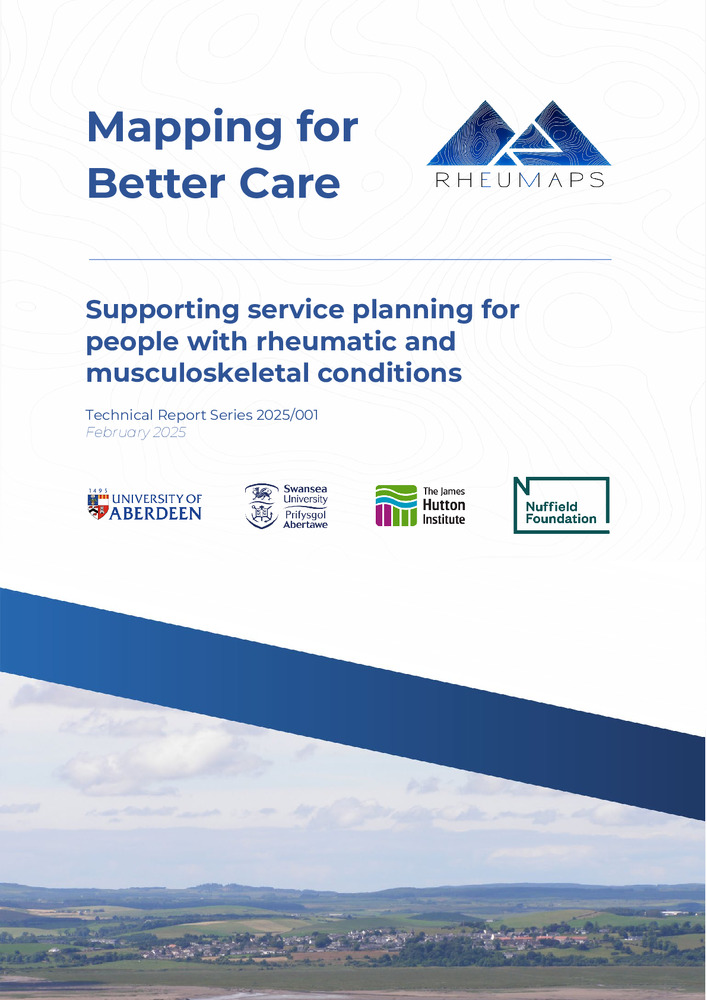 Mapping for Better Care

RHEUMAPS

Supporting service planning for people with rheumatic and musculoskeletal conditions

Technical Report Series 2025/001
February 2025

1495 UNIVERSITY OF ABERDEEN

Swansea University
Prifysgol Abertawe

The James Hutton Institute

Nuffield Foundation